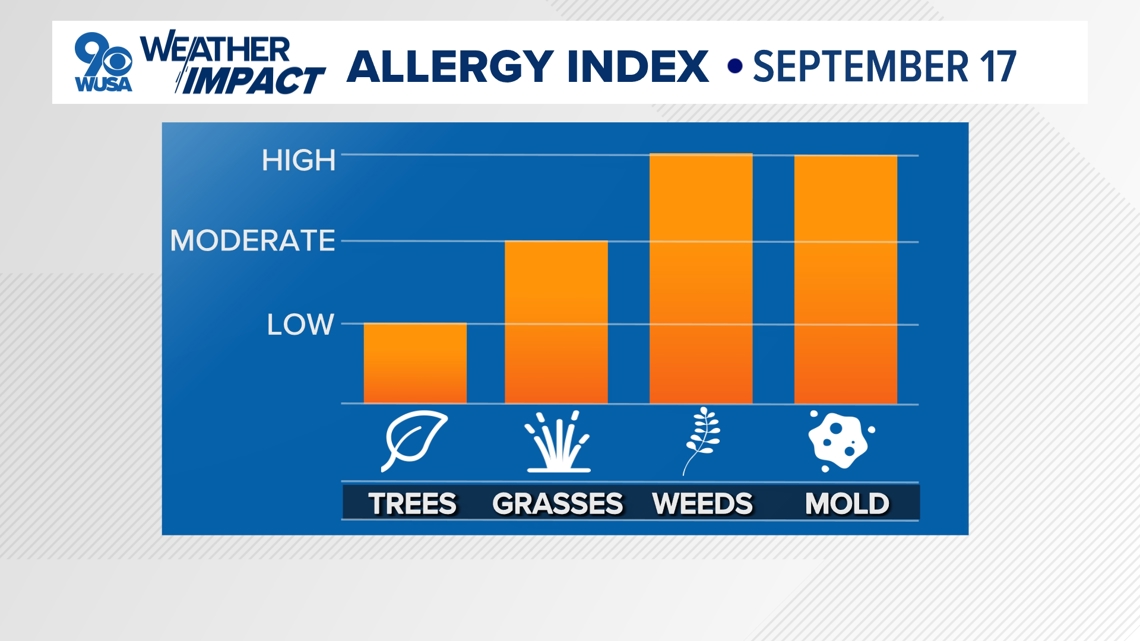 9 WUSA WEATHER IMPACT ALLERGY INDEX • SEPTEMBER 17

HIGH
MODERATE
LOW

TREES GRASSES WEEDS MOLD